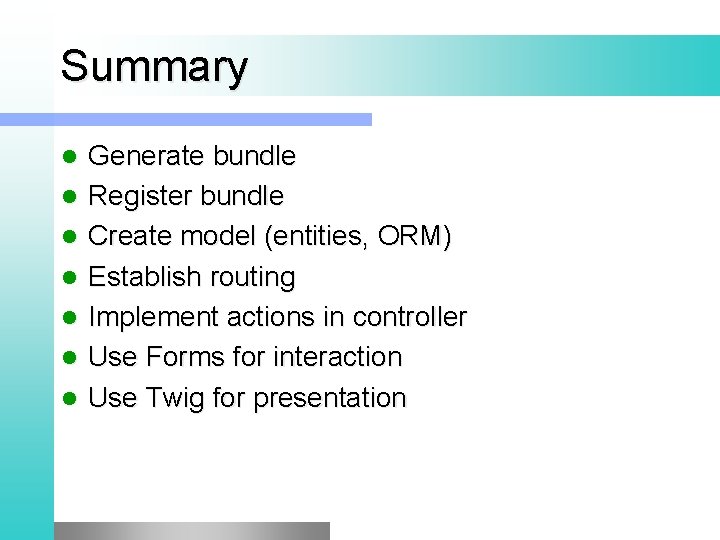 Summary

- Generate bundle
- Register bundle
- Create model (entities, ORM)
- Establish routing
- Implement actions in controller
- Use Forms for interaction
- Use Twig for presentation